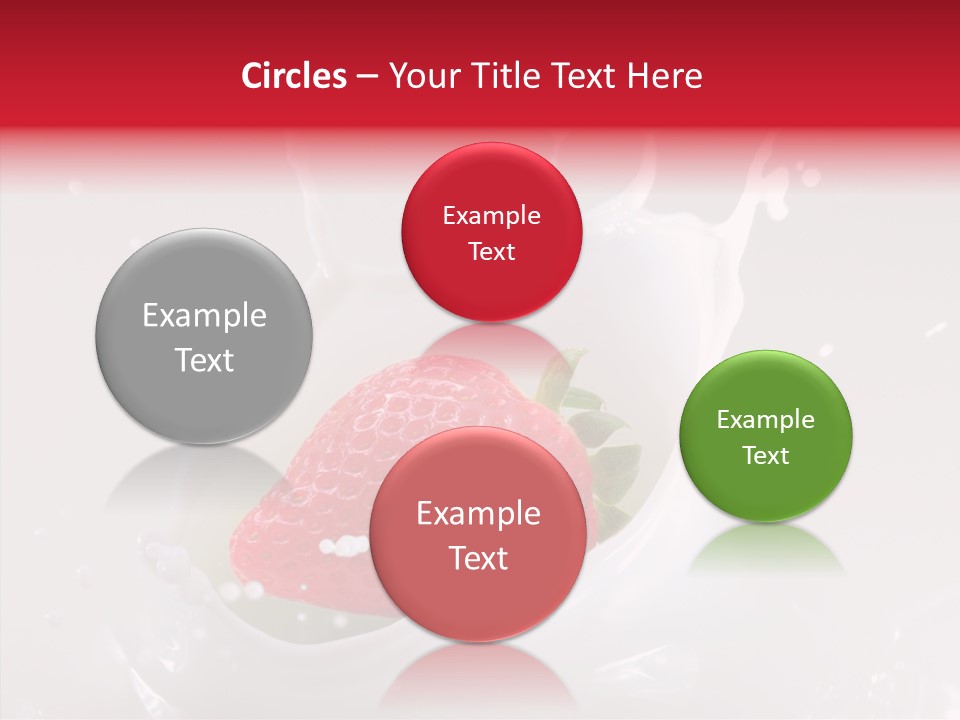 Circles – Your Title Text Here

Example Text

Example Text

Example Text

Example Text